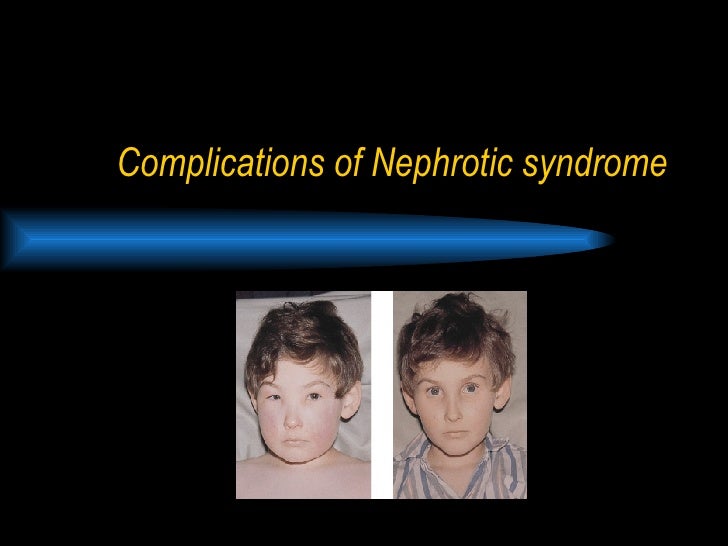 Complications of Nephrotic syndrome